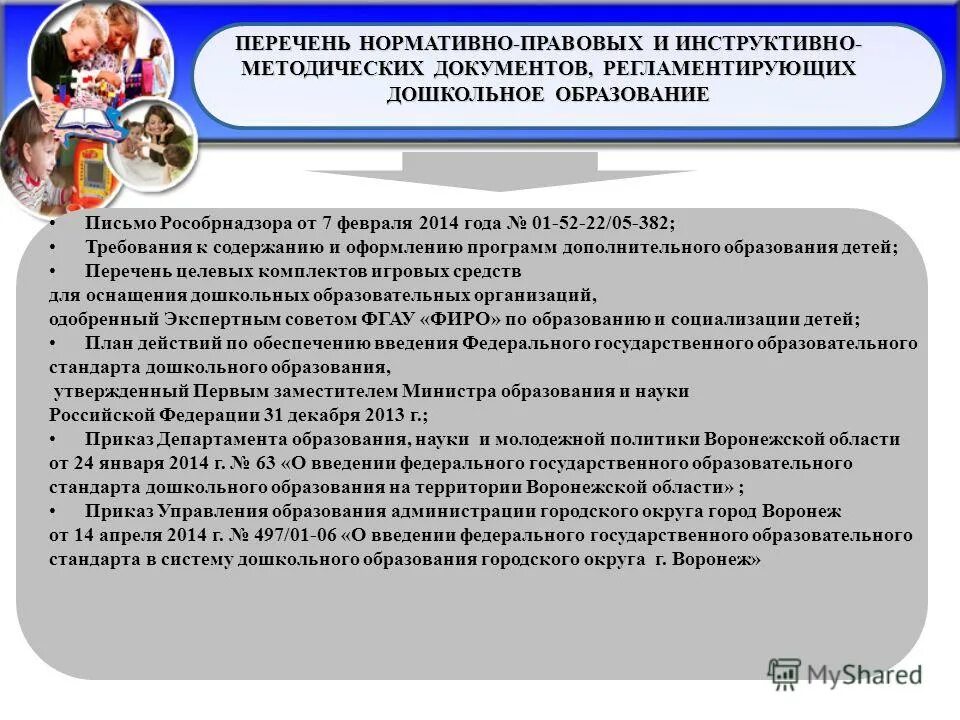 ПЕРЕЧЕНЬ НОРМАТИВНО-ПРАВОВЫХ И ИНСТРУКТИВНО-МЕТОДИЧЕСКИХ ДОКУМЕНТОВ, РЕГЛАМЕНТИРУЮЩИХ ДОШКОЛЬНОЕ ОБРАЗОВАНИЕ

• Письмо Рособрнадзора от 7 февраля 2014 года № 01-52-22/05-382;
• Требования к содержанию и оформлению программ дополнительного образования детей;
• Перечень целевых комплектов игровых средств для оснащения дошкольных образовательных организаций, одобренный Экспертным советом ФГАУ «ФИРО» по образованию и социализации детей;
• План действий по обеспечению введения Федерального государственного образовательного стандарта дошкольного образования, утвержденный Первым заместителем Министра образования и науки Российской Федерации 31 декабря 2013 г.;
• Приказ Департамента образования, науки и молодежной политики Воронежской области от 24 января 2014 г. № 63 «О введении федерального государственного образовательного стандарта дошкольного образования на территории Воронежской области» ;
• Приказ Управления образования администрации городского округа город Воронеж от 14 апреля 2014 г. № 497/01-06 «О введении федерального государственного образовательного стандарта в систему дошкольного образования городского округа г. Воронеж»

MyShared